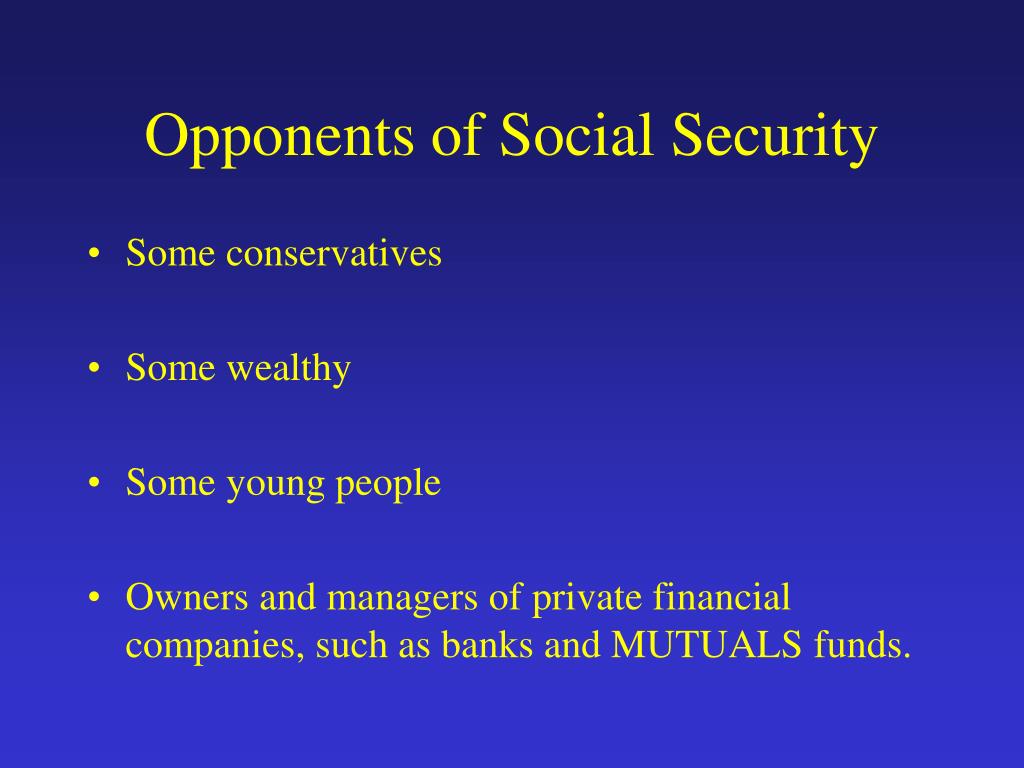 Opponents of Social Security

• Some conservatives

• Some wealthy

• Some young people

• Owners and managers of private financial companies, such as banks and MUTUALS funds.